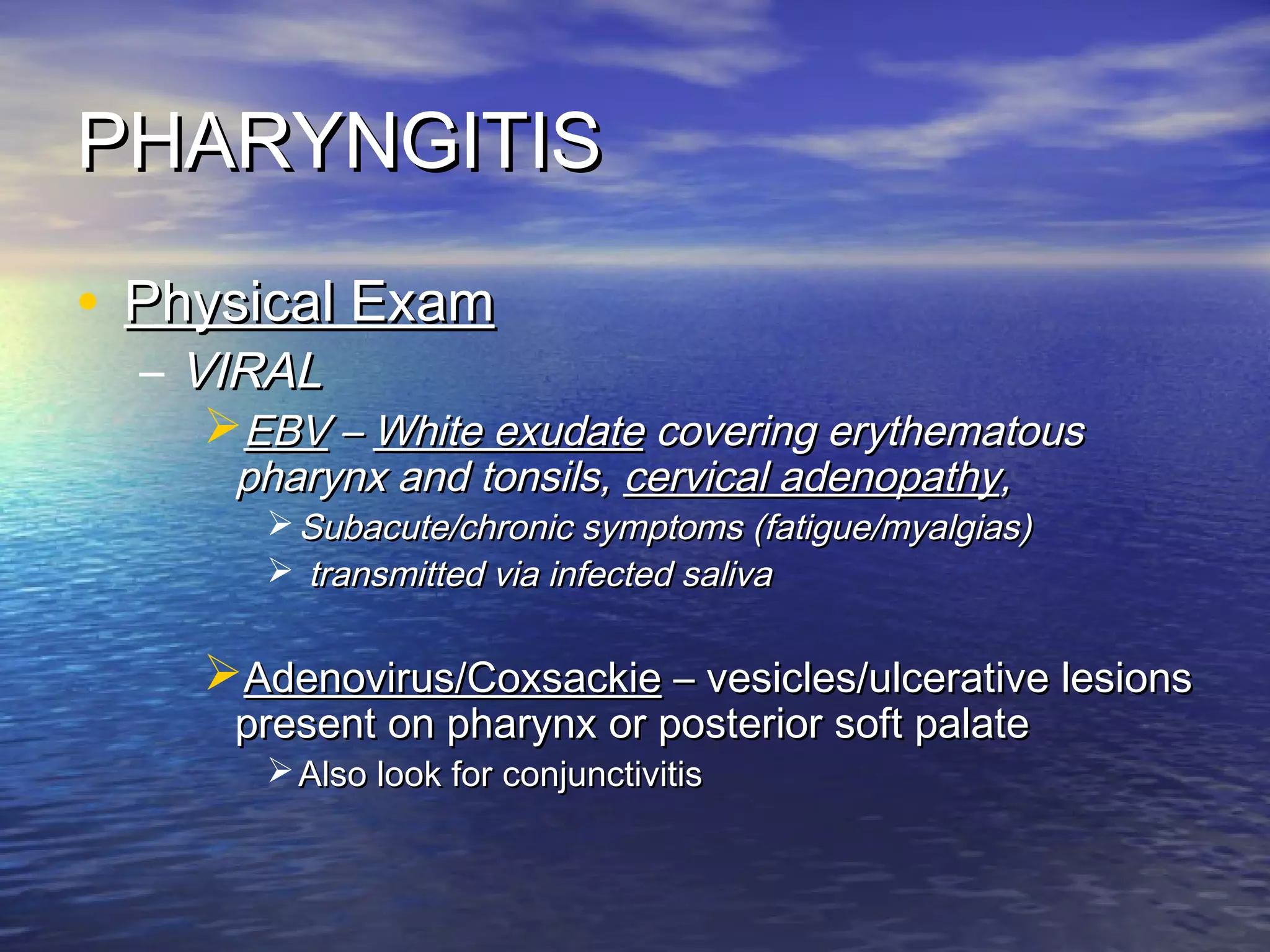 PHARYNGITIS

• Physical Exam
– VIRAL
➢ EBV – White exudate covering erythematous pharynx and tonsils, cervical adenopathy,
➢ Subacute/chronic symptoms (fatigue/myalgias)
➢ transmitted via infected saliva

➢ Adenovirus/Coxsackie – vesicles/ulcerative lesions present on pharynx or posterior soft palate
➢ Also look for conjunctivitis